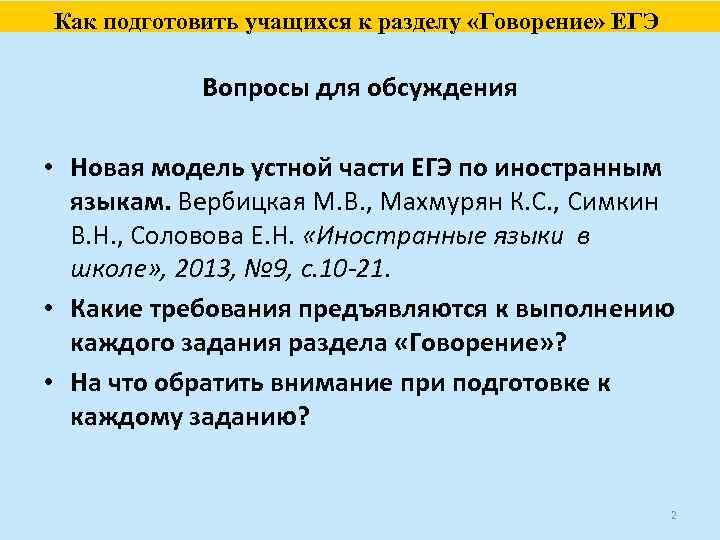 Как подготовить учащихся к разделу «Говорение» ЕГЭ

Вопросы для обсуждения

• Новая модель устной части ЕГЭ по иностранным языкам. Вербицкая М.В., Махмурян К.С., Симкин В.Н., Соловова Е.Н. «Иностранные языки в школе», 2013, №9, с.10-21.
• Какие требования предъявляются к выполнению каждого задания раздела «Говорение»?
• На что обратить внимание при подготовке к каждому заданию?

2